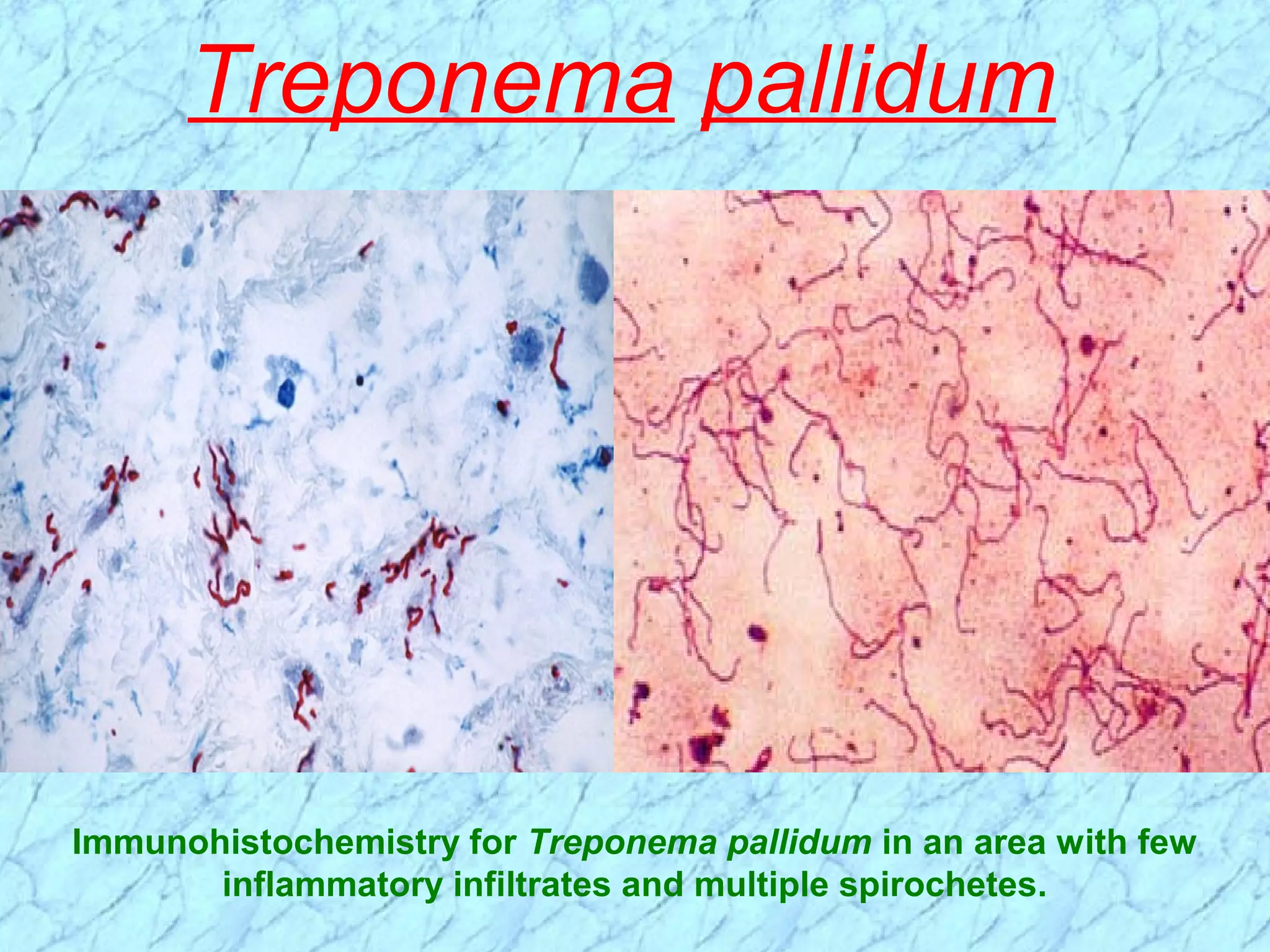 Treponema pallidum

Immunohistochemistry for Treponema pallidum in an area with few inflammatory infiltrates and multiple spirochetes.